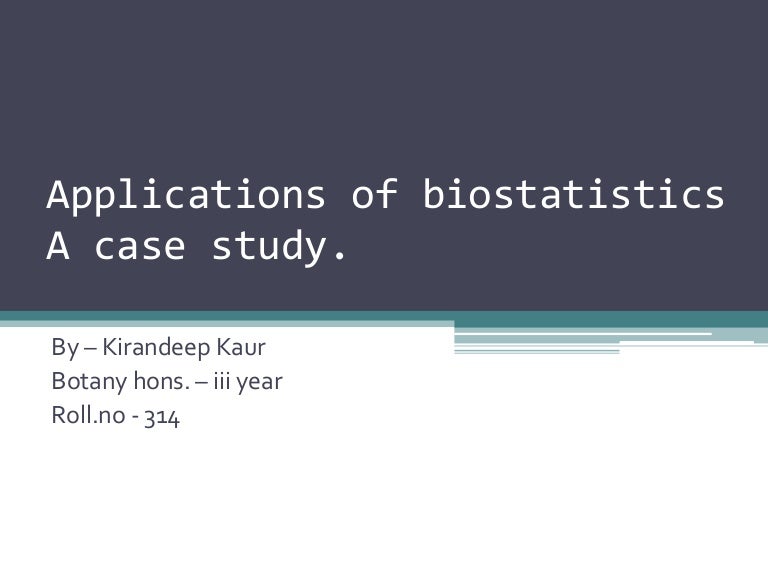 Applications of biostatistics
A case study.

By – Kirandeep Kaur
Botany hons. – iii year
Roll.no - 314